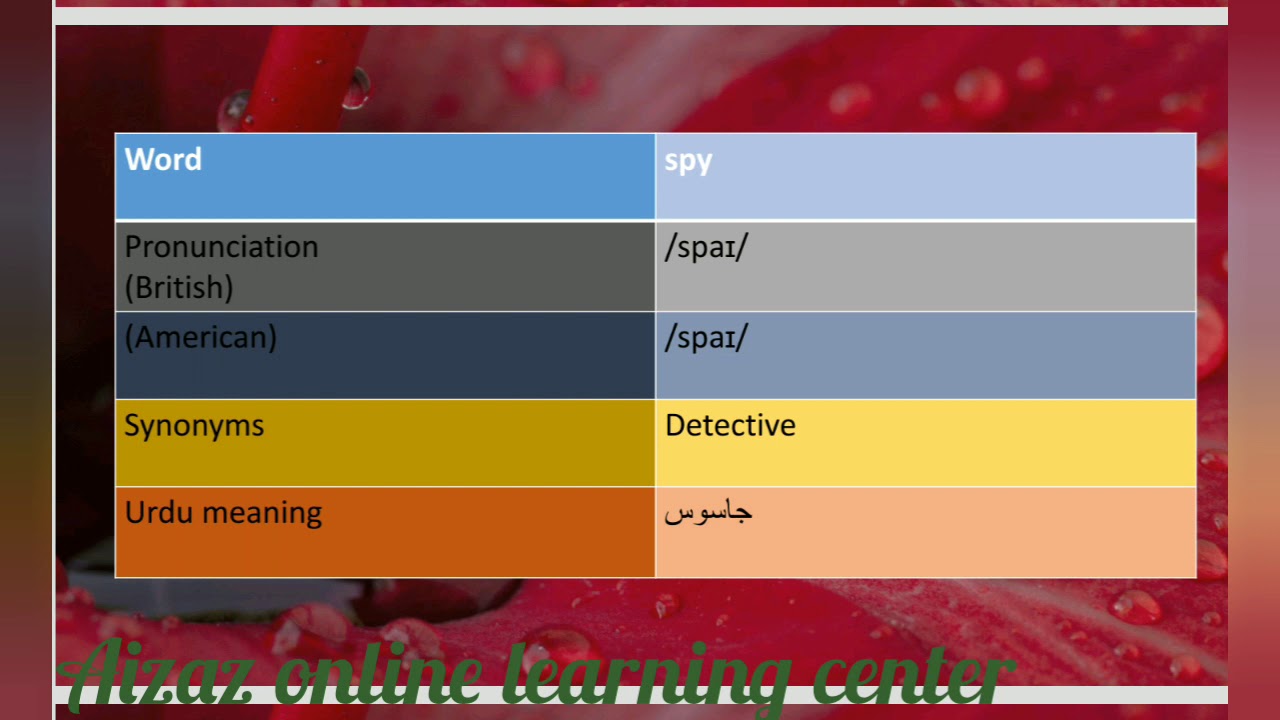 | Word | spy |
|---|---|
| Pronunciation (British) | /spaɪ/ |
| (American) | /spaɪ/ |
| Synonyms | Detective |
| Urdu meaning | جاسوس |

Aizaz online learning center